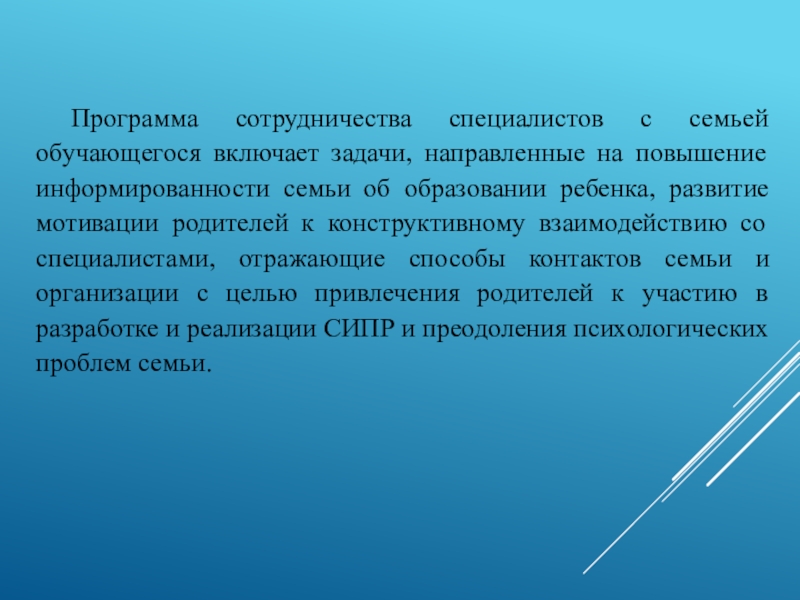 Программа сотрудничества специалистов с семьей обучающегося включает задачи, направленные на повышение информированности семьи об образовании ребенка, развитие мотивации родителей к конструктивному взаимодействию со специалистами, отражающие способы контактов семьи и организации с целью привлечения родителей к участию в разработке и реализации СИПР и преодоления психологических проблем семьи.